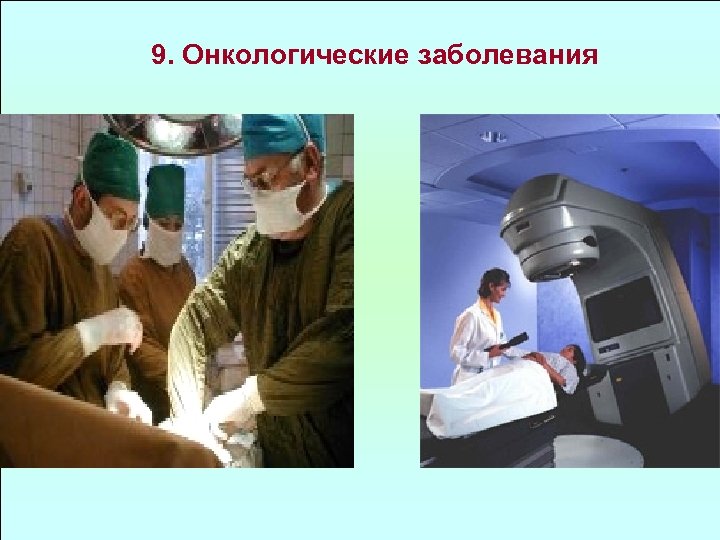 9. Онкологические заболевания